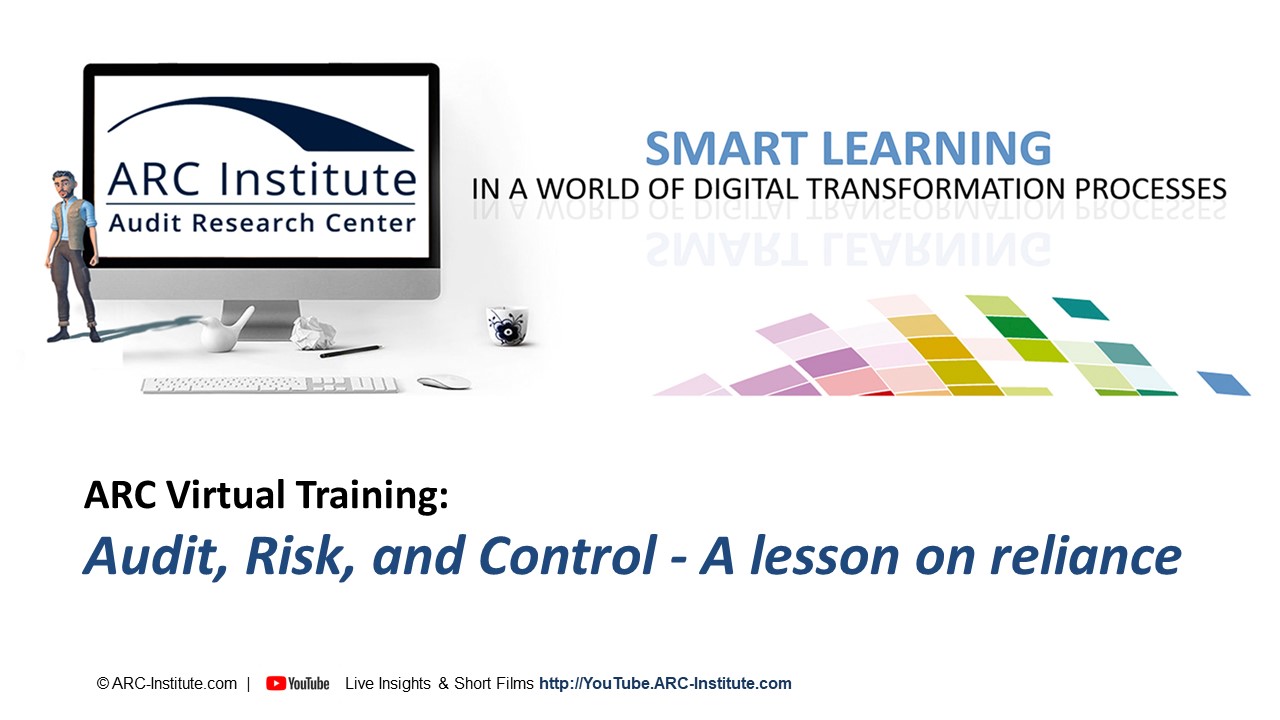 ARC Institute
Audit Research Center

SMART LEARNING
IN A WORLD OF DIGITAL TRANSFORMATION PROCESSES

ARC Virtual Training:
Audit, Risk, and Control - A lesson on reliance

© ARC-Institute.com | YouTube Live Insights & Short Films http://YouTube.ARC-Institute.com